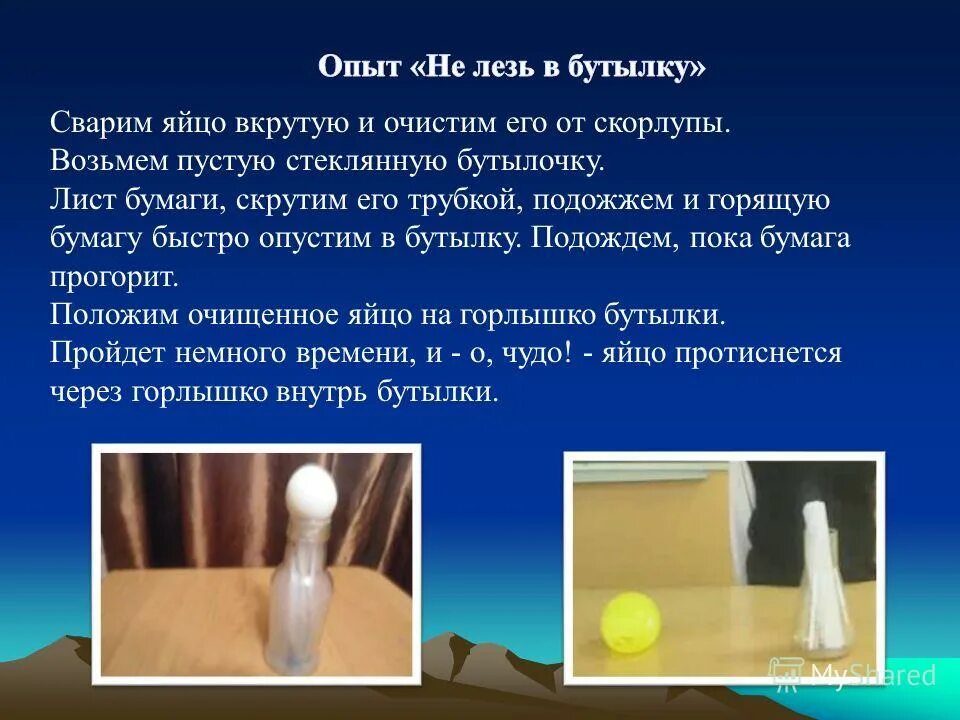 Опыт «Не лезь в бутылку»

Сварим яйцо вкрутую и очистим его от скорлупы.
Возьмем пустую стеклянную бутылочку.
Лист бумаги, скрутим его трубкой, подожжем и горящую бумагу быстро опустим в бутылку. Подождем, пока бумага прогорит.
Положим очищенное яйцо на горлышко бутылки.
Пройдет немного времени, и - о, чудо! - яйцо протиснется через горлышко внутрь бутылки.

MyShared